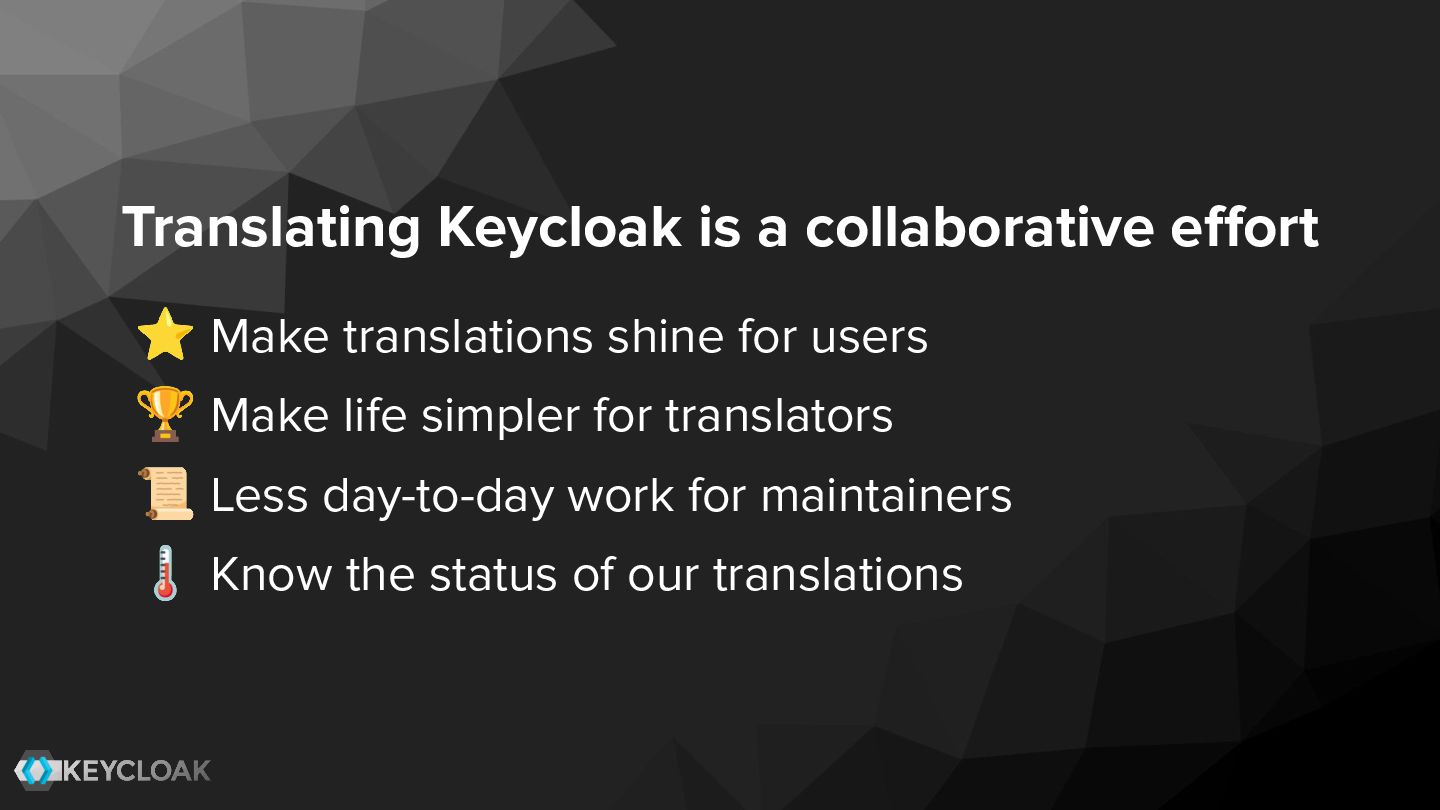 Translating Keycloak is a collaborative effort

⭐ Make translations shine for users

🏆 Make life simpler for translators

📜 Less day-to-day work for maintainers

🌡️ Know the status of our translations

KEYCLOAK